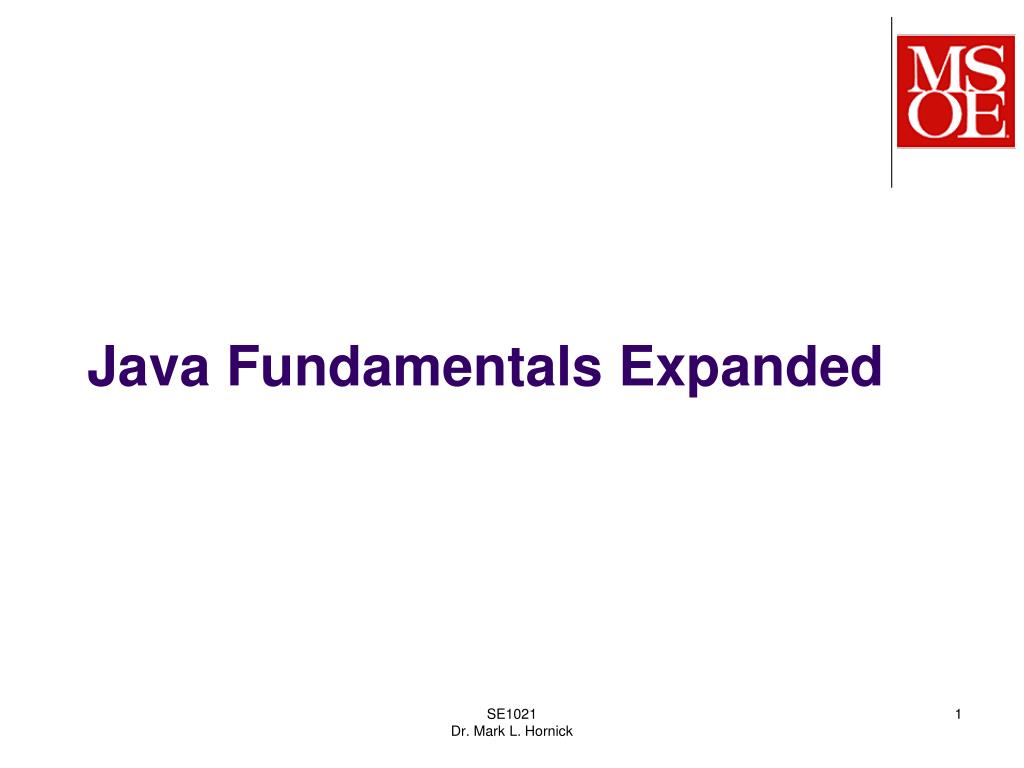 MS
OE

Java Fundamentals Expanded

SE1021
Dr. Mark L. Hornick

1